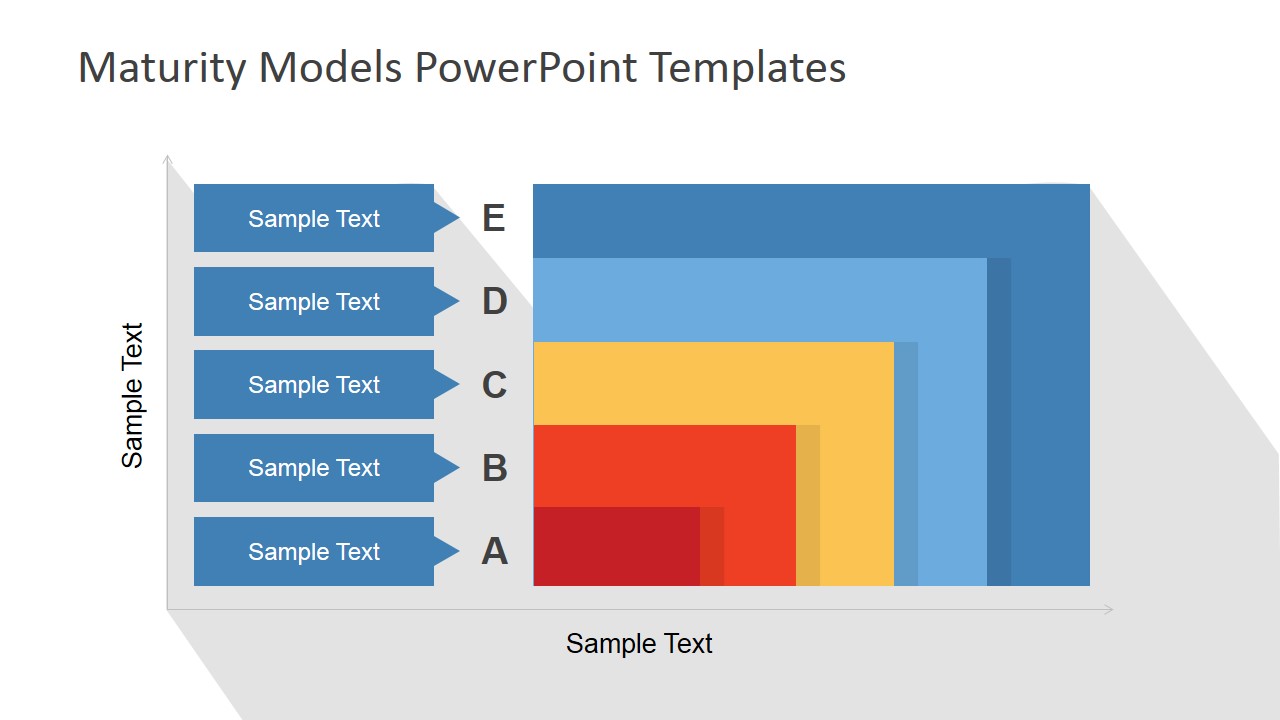 Maturity Models PowerPoint Templates

Sample Text

Sample Text E

Sample Text D

Sample Text C

Sample Text B

Sample Text A

Sample Text